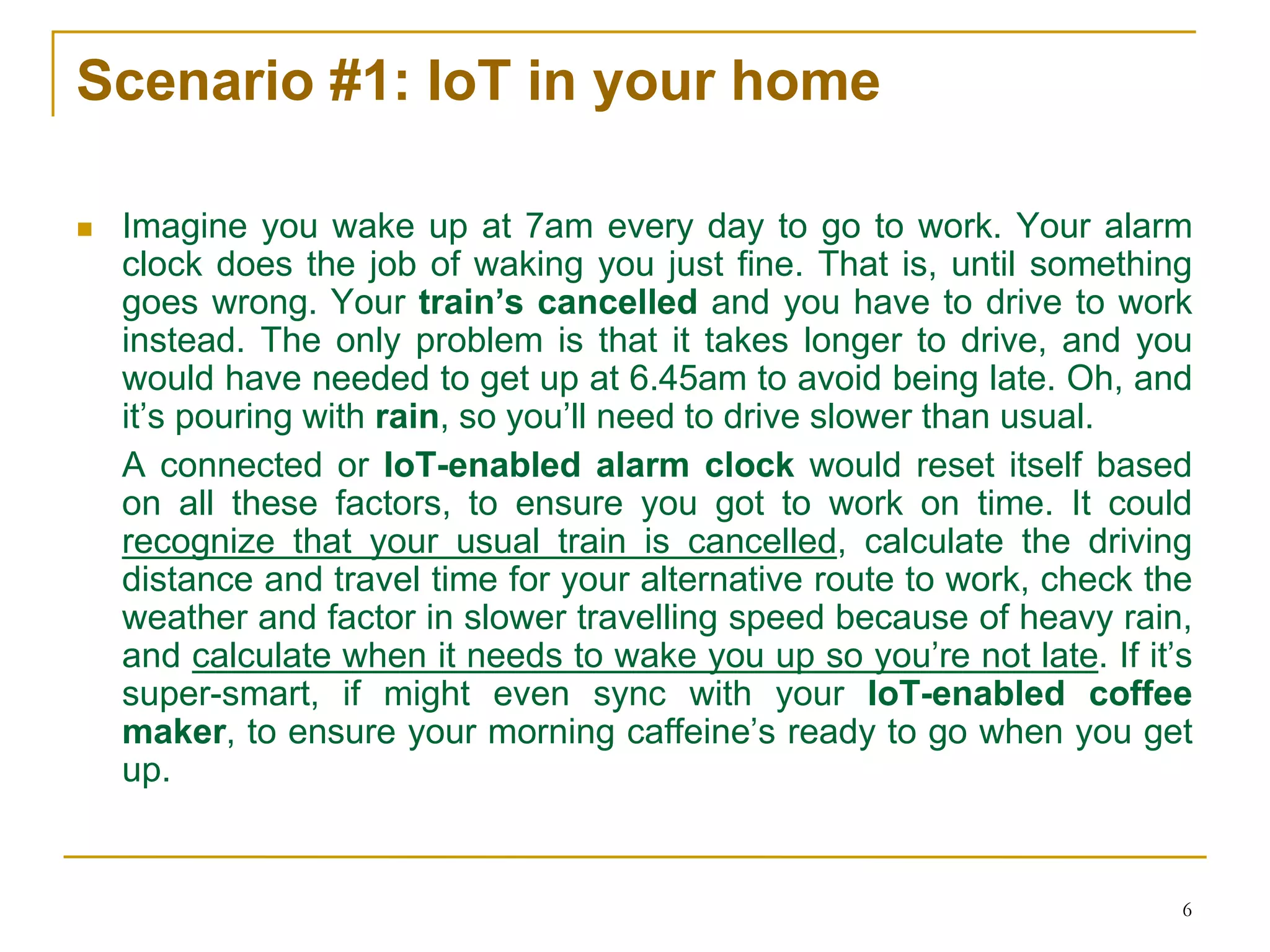 Scenario #1: IoT in your home

Imagine you wake up at 7am every day to go to work. Your alarm clock does the job of waking you just fine. That is, until something goes wrong. Your train's cancelled and you have to drive to work instead. The only problem is that it takes longer to drive, and you would have needed to get up at 6.45am to avoid being late. Oh, and it's pouring with rain, so you'll need to drive slower than usual.

A connected or IoT-enabled alarm clock would reset itself based on all these factors, to ensure you got to work on time. It could recognize that your usual train is cancelled, calculate the driving distance and travel time for your alternative route to work, check the weather and factor in slower travelling speed because of heavy rain, and calculate when it needs to wake you up so you're not late. If it's super-smart, if might even sync with your IoT-enabled coffee maker, to ensure your morning caffeine's ready to go when you get up.

6